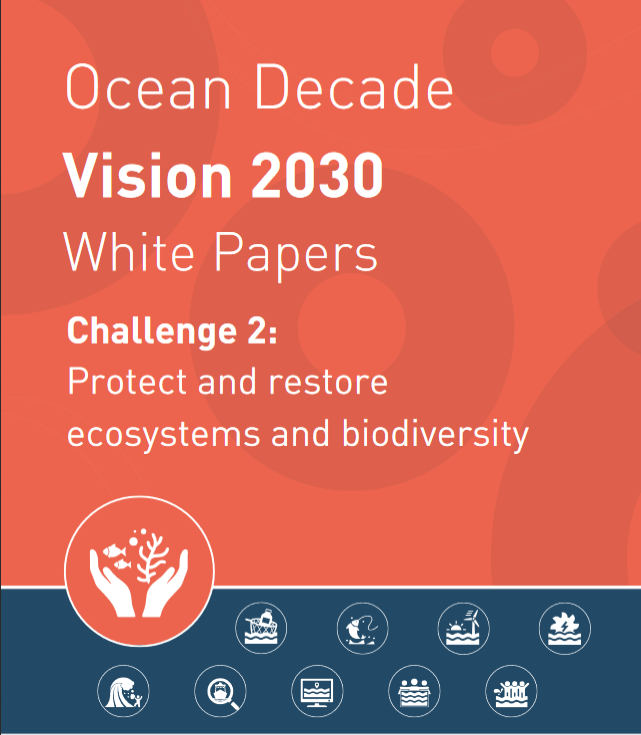 Ocean Decade

Vision 2030

White Papers

Challenge 2:

Protect and restore ecosystems and biodiversity